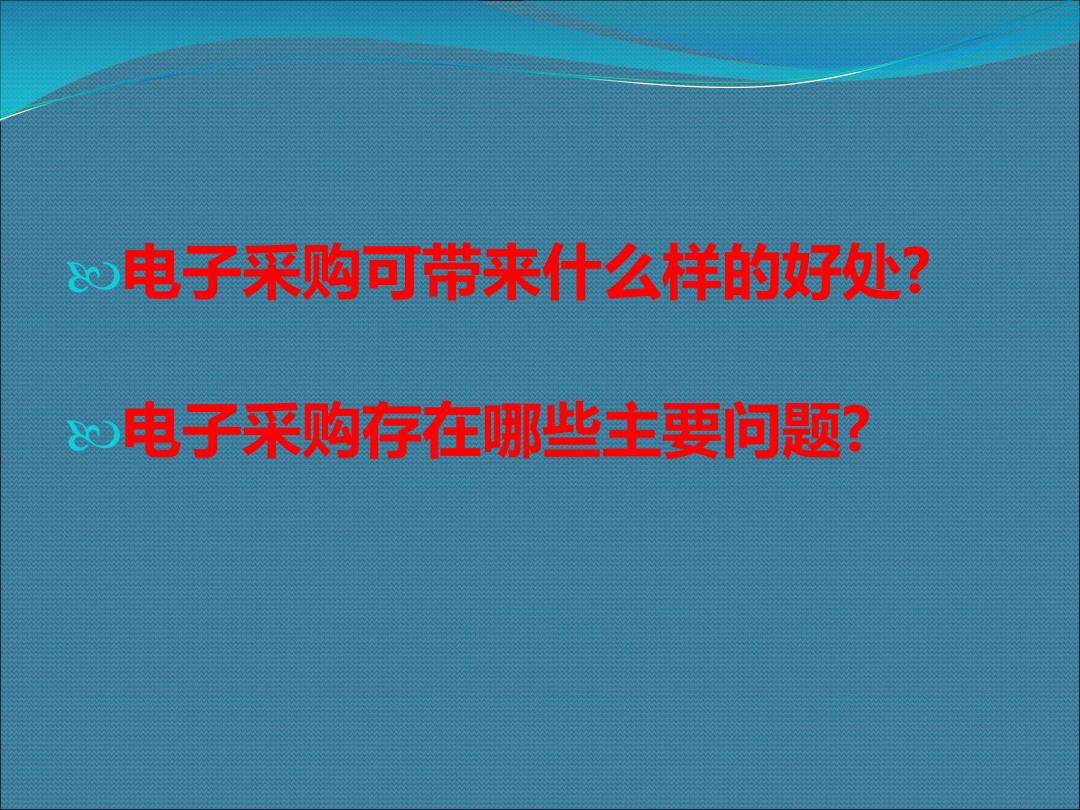 电子采购可带来什么样的好处?

电子采购存在哪些主要问题?